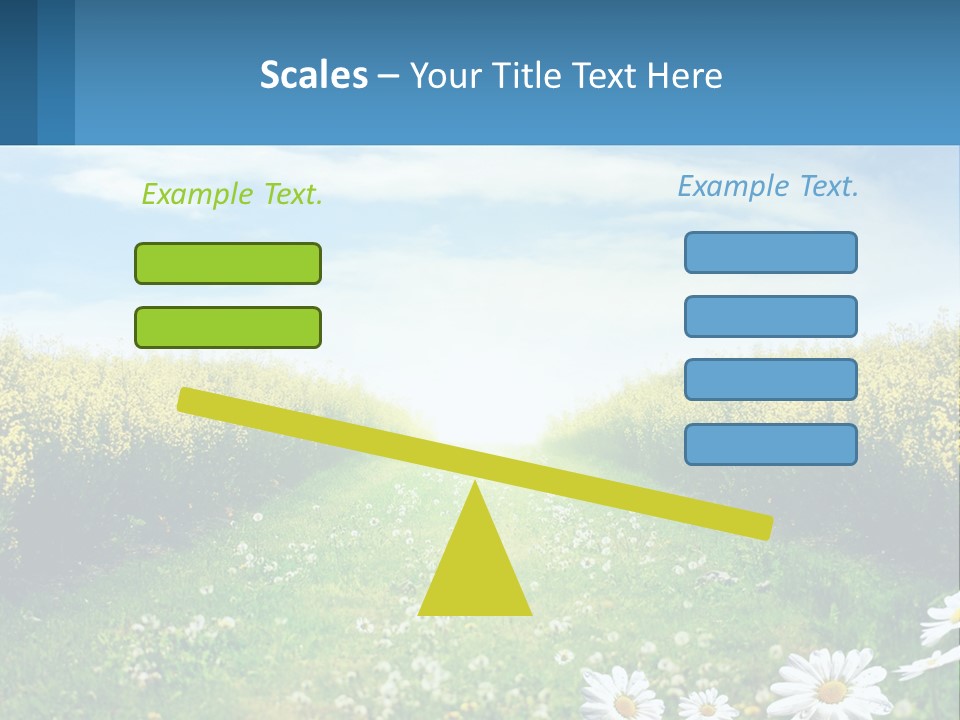 Scales – Your Title Text Here

Example Text.

Example Text.